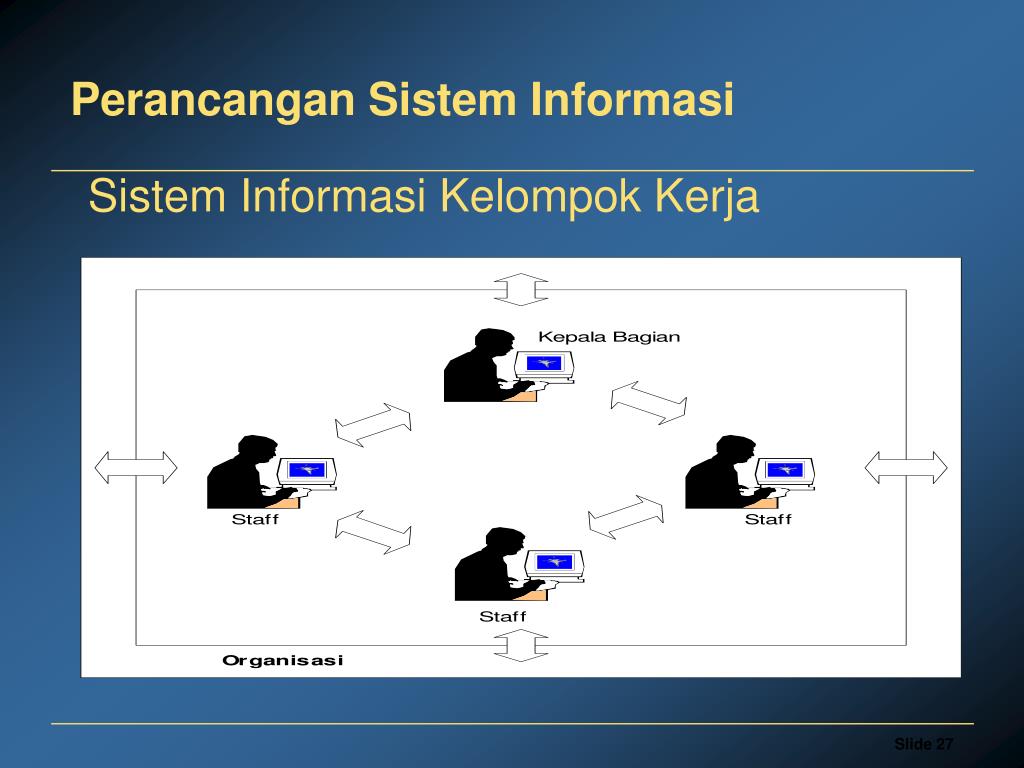 Perancangan Sistem Informasi

Sistem Informasi Kelompok Kerja

Kepala Bagian

Staff

Staff

Staff

Organisasi

Slide 27